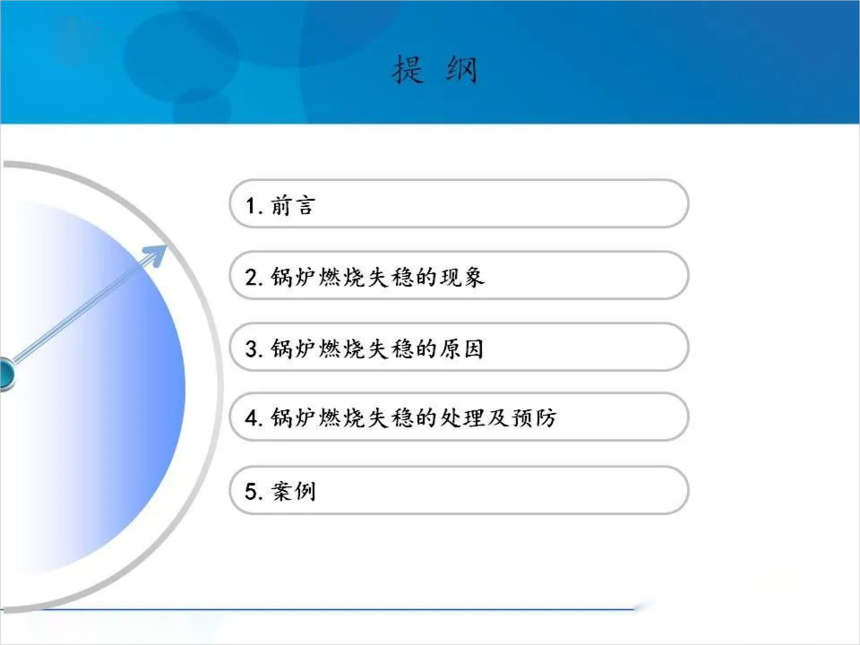 提 纲

1. 前言

2. 锅炉燃烧失稳的现象

3. 锅炉燃烧失稳的原因

4. 锅炉燃烧失稳的处理及预防

5. 案例